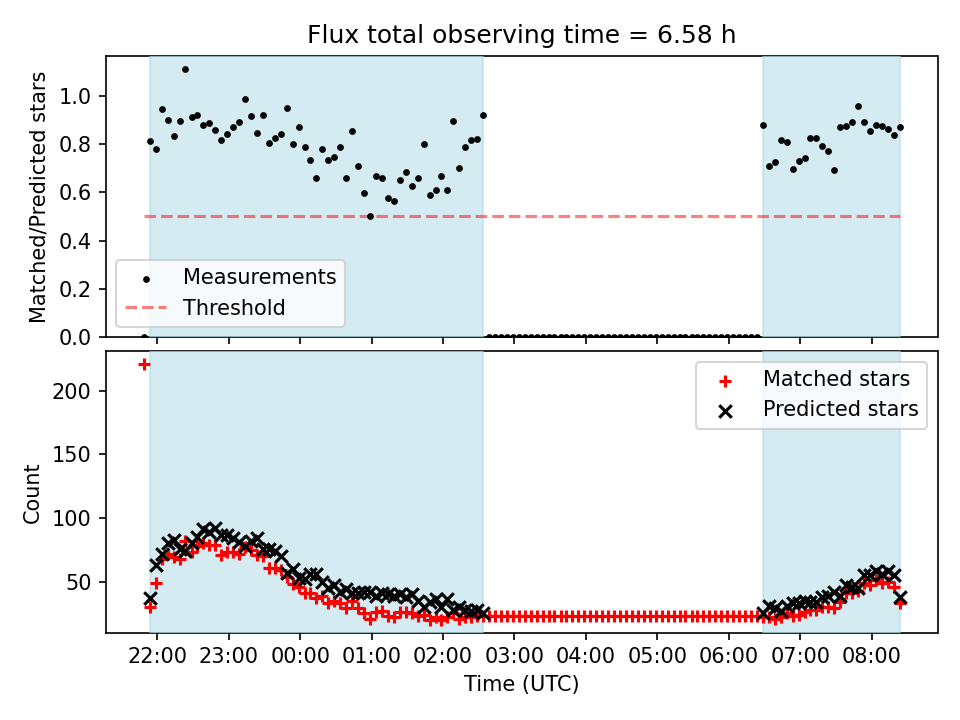 Flux total observing time = 6.58 h

Matched/Predicted stars

1.0
0.8
0.6
0.4
0.2
0.0

Measurements
Threshold

Count

200
150
100
50

Matched stars
Predicted stars

22:00
23:00
00:00
01:00
02:00
03:00
04:00
05:00
06:00
07:00
08:00

Time (UTC)